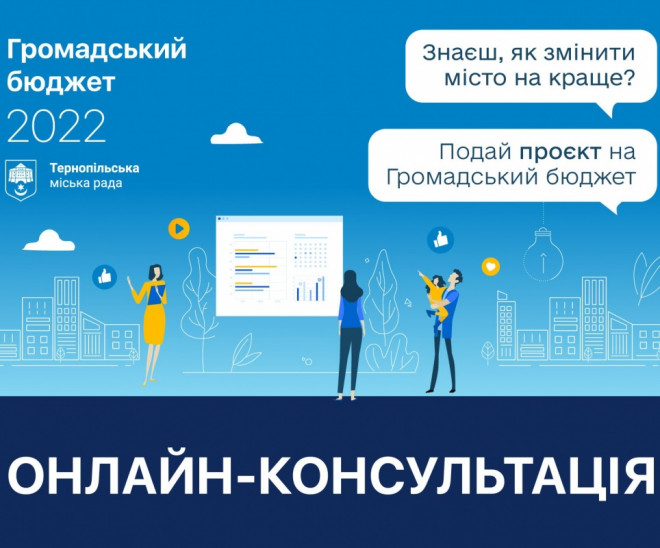 Громадський бюджет
2022

Тернопільська міська рада

Знаєш, як змінити місто на краще?

Подай проєкт на Громадський бюджет

ОНЛАЙН-КОНСУЛЬТАЦІЯ